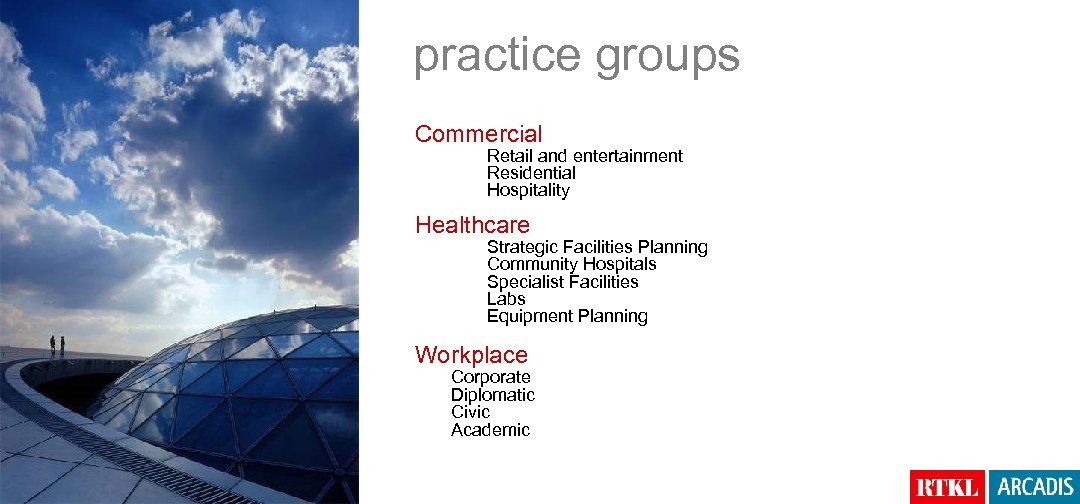 practice groups

Commercial

Retail and entertainment
Residential
Hospitality

Healthcare

Strategic Facilities Planning
Community Hospitals
Specialist Facilities
Labs
Equipment Planning

Workplace

Corporate
Diplomatic
Civic
Academic

RTKL ARCADIS